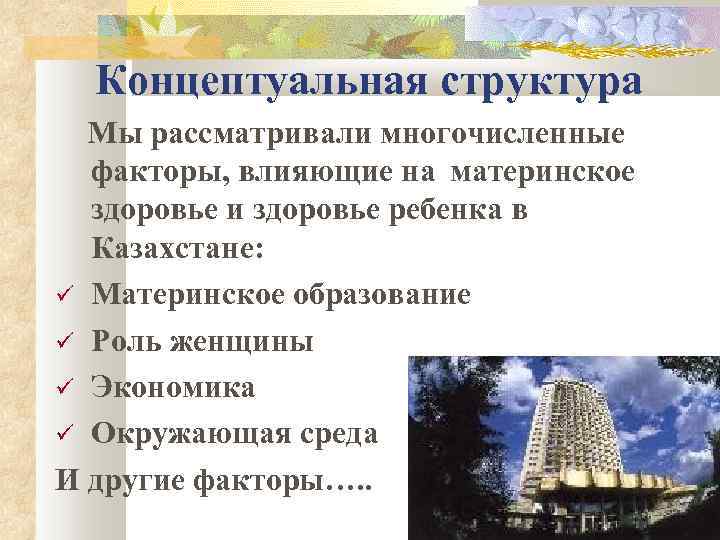 Концептуальная структура

Мы рассматривали многочисленные факторы, влияющие на материнское здоровье и здоровье ребенка в Казахстане:

✓ Материнское образование
✓ Роль женщины
✓ Экономика
✓ Окружающая среда

И другие факторы…..